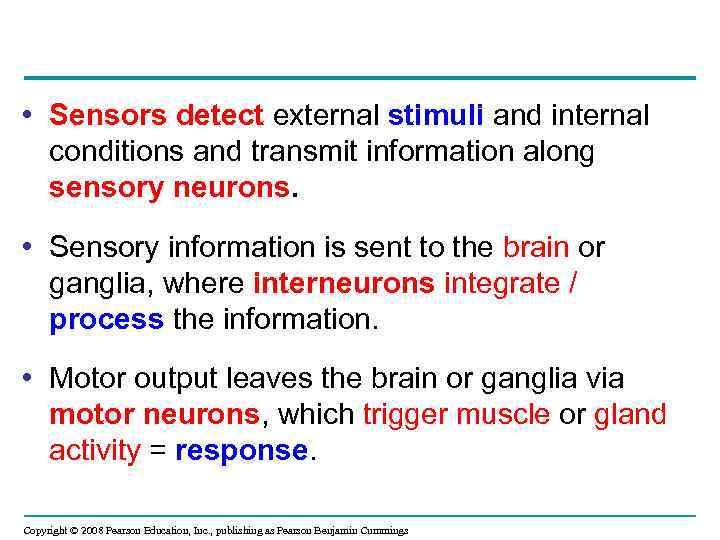 • Sensors detect external stimuli and internal conditions and transmit information along sensory neurons.

• Sensory information is sent to the brain or ganglia, where interneurons integrate / process the information.

• Motor output leaves the brain or ganglia via motor neurons, which trigger muscle or gland activity = response.

Copyright © 2008 Pearson Education, Inc., publishing as Pearson Benjamin Cummings